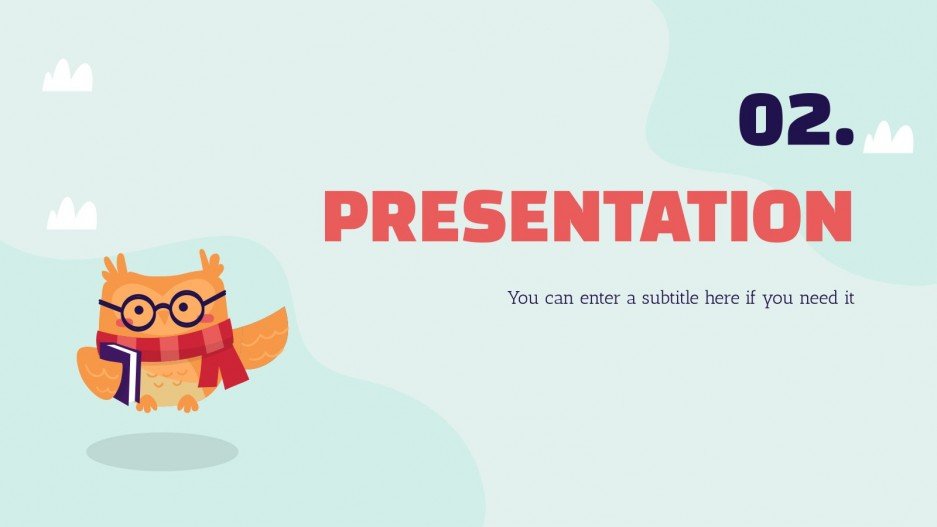 02.

PRESENTATION

You can enter a subtitle here if you need it